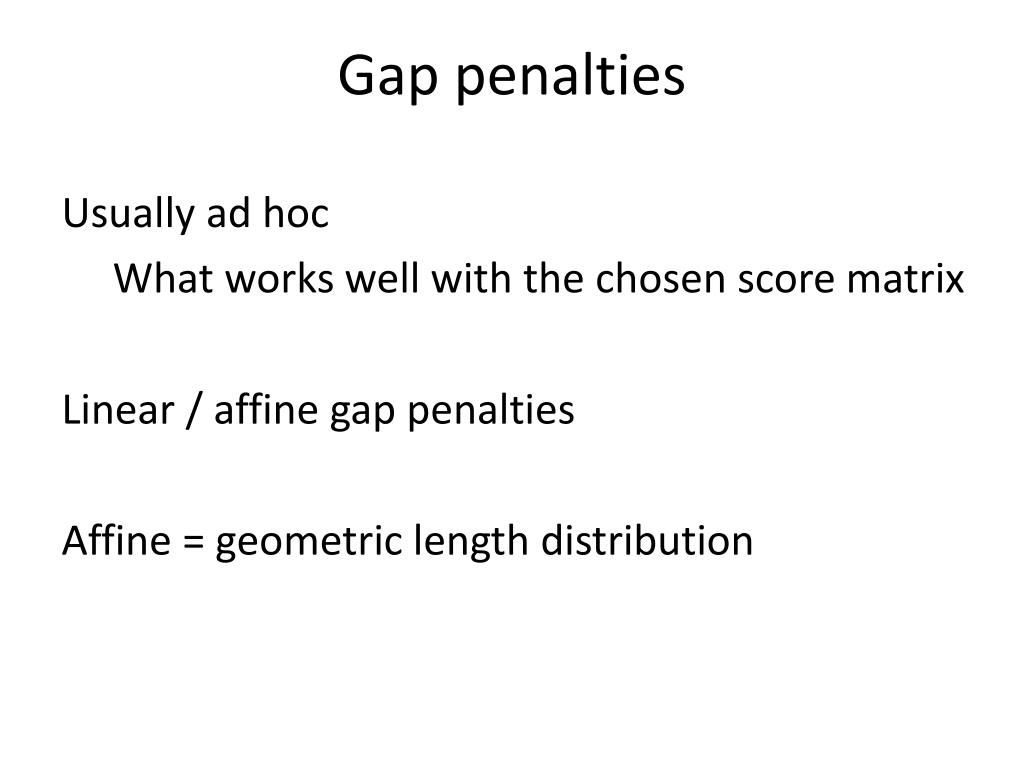 Gap penalties

Usually ad hoc

What works well with the chosen score matrix

Linear / affine gap penalties

Affine = geometric length distribution